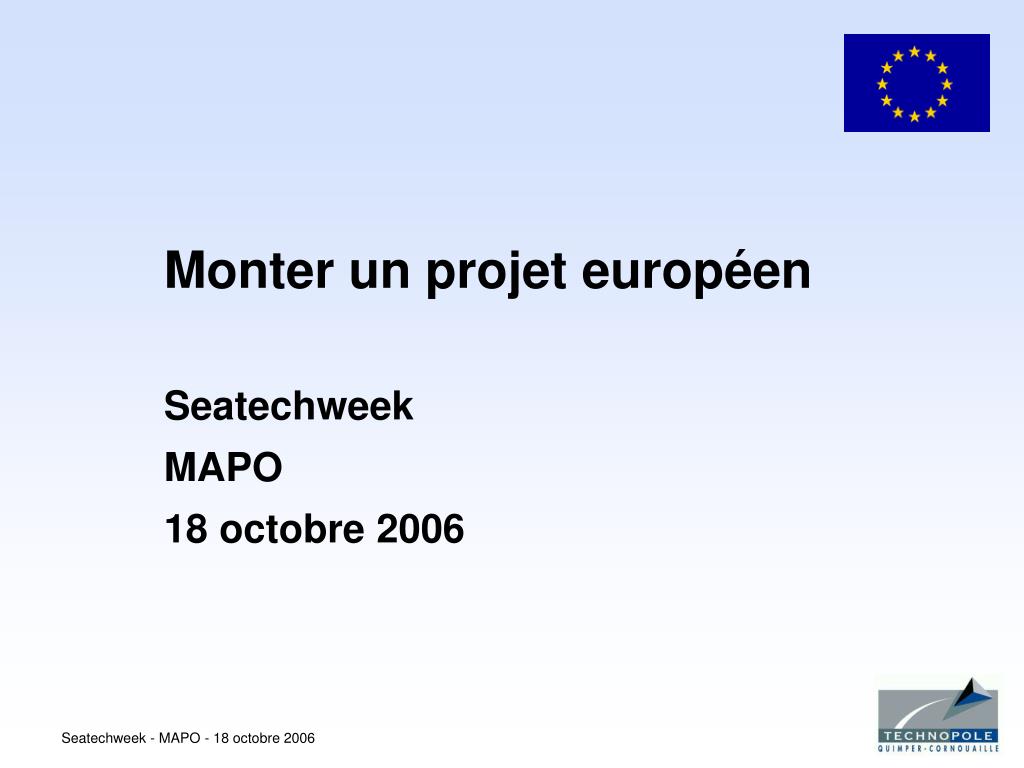 Monter un projet européen

Seatechweek

MAPO

18 octobre 2006

Seatechweek - MAPO - 18 octobre 2006

TECHNOPOLE
QUIMPER-CORNOUAILLE